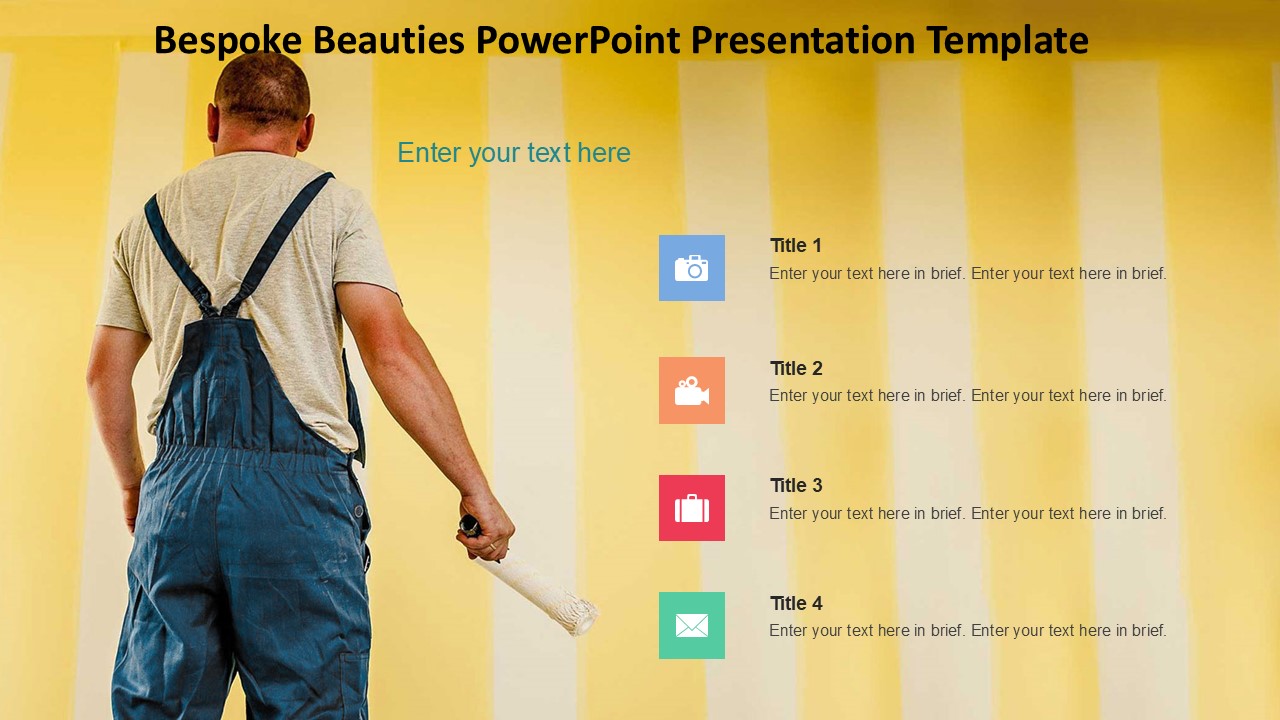 Bespoke Beauties PowerPoint Presentation Template

Enter your text here

Title 1
Enter your text here in brief. Enter your text here in brief.

Title 2
Enter your text here in brief. Enter your text here in brief.

Title 3
Enter your text here in brief. Enter your text here in brief.

Title 4
Enter your text here in brief. Enter your text here in brief.